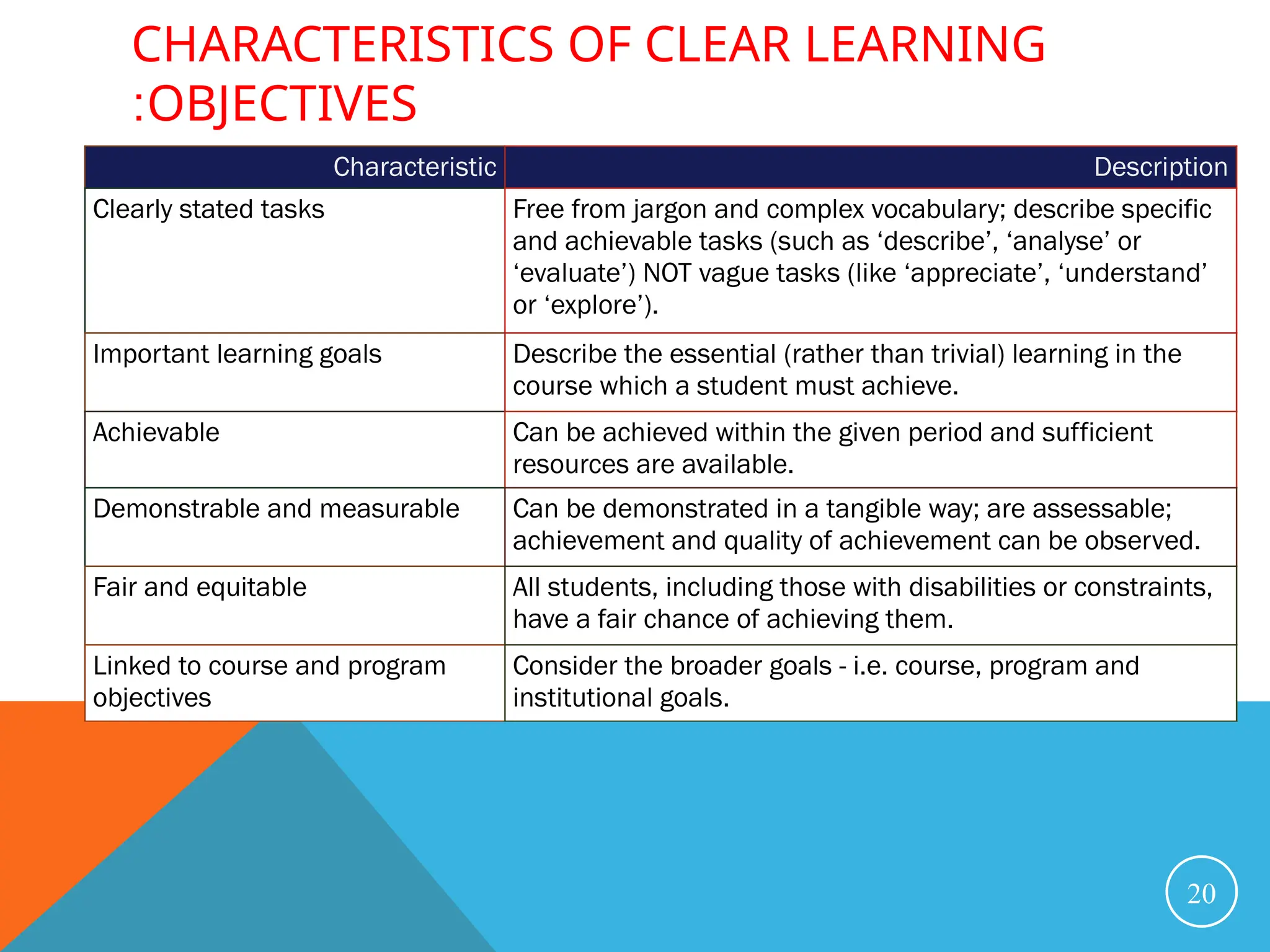 CHARACTERISTICS OF CLEAR LEARNING :OBJECTIVES

| Characteristic | Description |
|---|---|
| Clearly stated tasks | Free from jargon and complex vocabulary; describe specific and achievable tasks (such as ‘describe’, ‘analyse’ or ‘evaluate’) NOT vague tasks (like ‘appreciate’, ‘understand’ or ‘explore’). |
| Important learning goals | Describe the essential (rather than trivial) learning in the course which a student must achieve. |
| Achievable | Can be achieved within the given period and sufficient resources are available. |
| Demonstrable and measurable | Can be demonstrated in a tangible way; are assessable; achievement and quality of achievement can be observed. |
| Fair and equitable | All students, including those with disabilities or constraints, have a fair chance of achieving them. |
| Linked to course and program objectives | Consider the broader goals - i.e. course, program and institutional goals. |

20